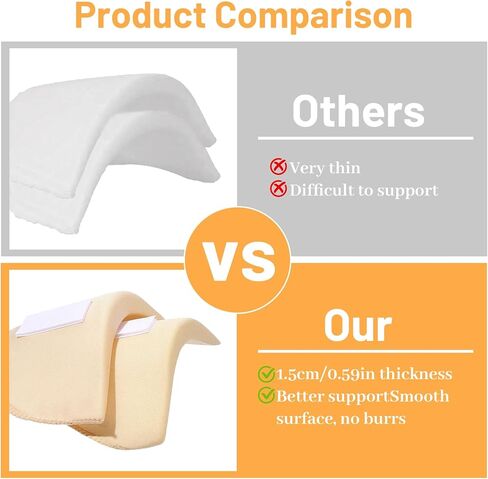 Product Comparison

Others

Very thin
Difficult to support

VS

Our

1.5cm/0.59in thickness
Better supportSmooth surface, no burrs